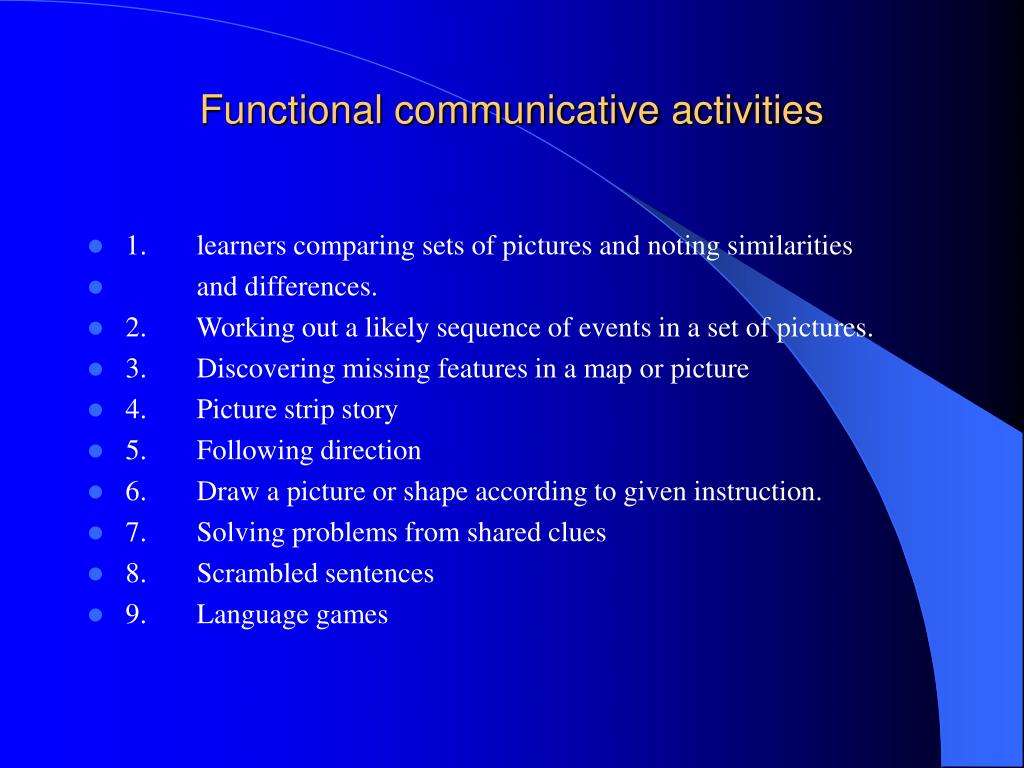 Functional communicative activities

- 1. learners comparing sets of pictures and noting similarities
- and differences.
- 2. Working out a likely sequence of events in a set of pictures.
- 3. Discovering missing features in a map or picture
- 4. Picture strip story
- 5. Following direction
- 6. Draw a picture or shape according to given instruction.
- 7. Solving problems from shared clues
- 8. Scrambled sentences
- 9. Language games